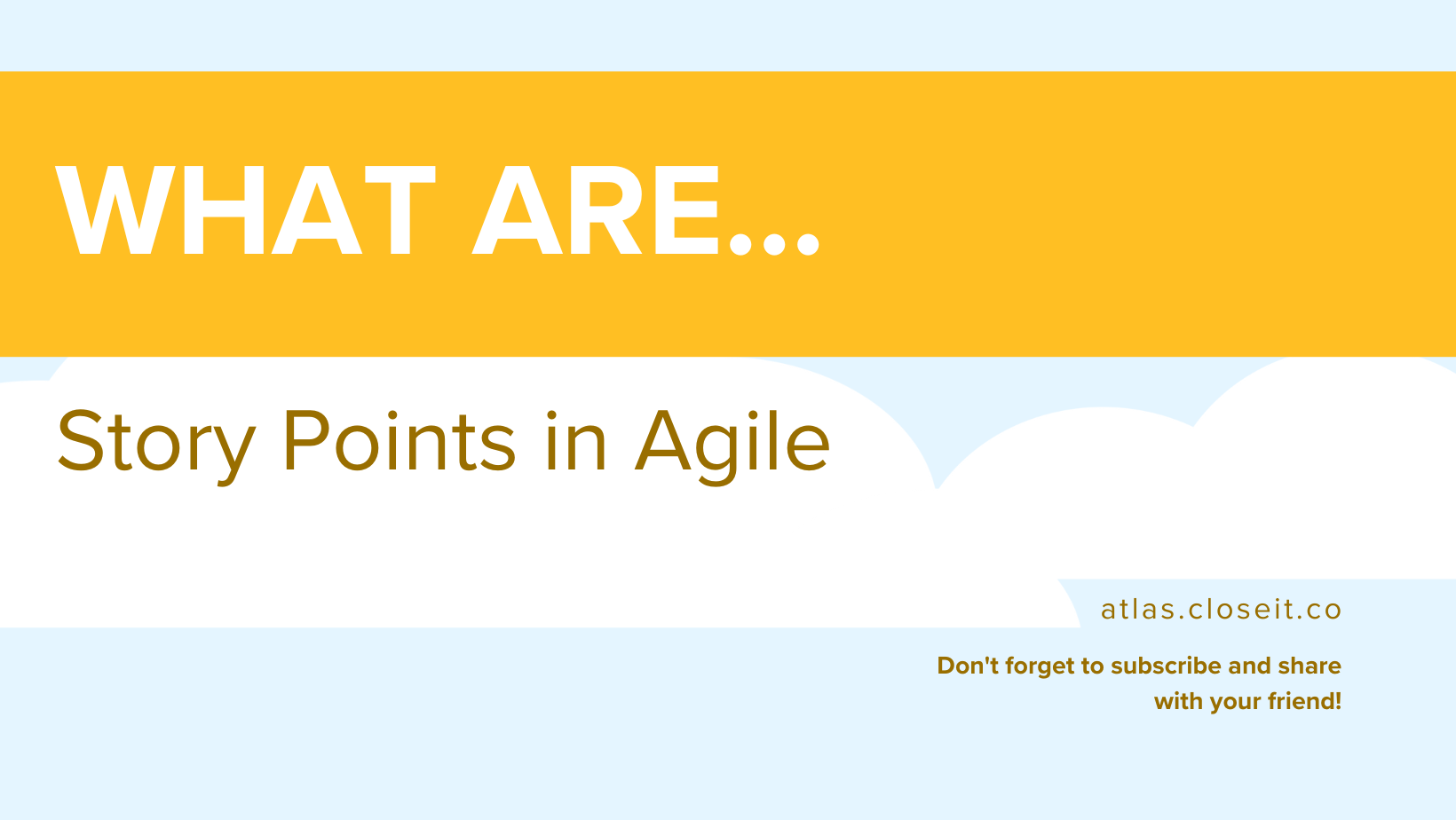 WHAT ARE...

Story Points in Agile

atlas.closeit.co

Don't forget to subscribe and share with your friend!